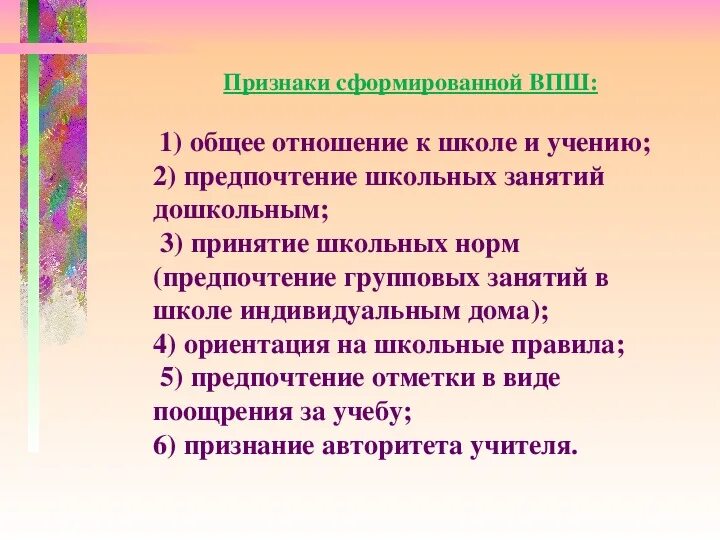 Признаки сформированной ВПШ:

1) общее отношение к школе и учению;
2) предпочтение школьных занятий дошкольным;
3) принятие школьных норм (предпочтение групповых занятий в школе индивидуальным дома);
4) ориентация на школьные правила;
5) предпочтение отметки в виде поощрения за учебу;
6) признание авторитета учителя.